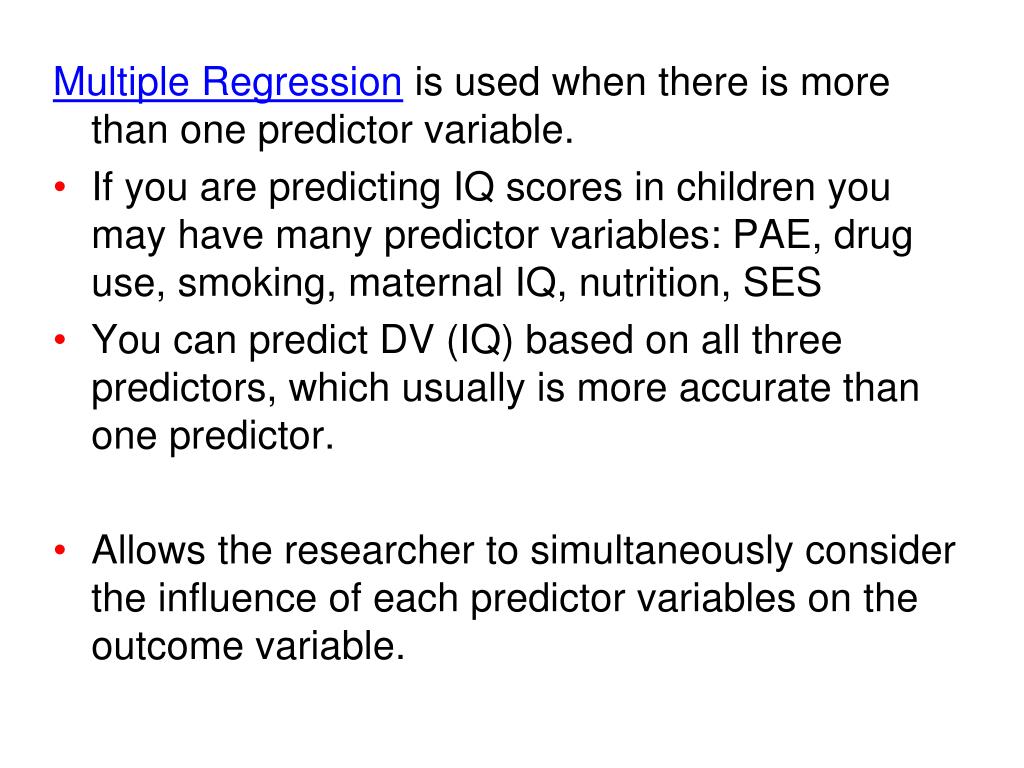 Multiple Regression is used when there is more than one predictor variable.

• If you are predicting IQ scores in children you may have many predictor variables: PAE, drug use, smoking, maternal IQ, nutrition, SES
• You can predict DV (IQ) based on all three predictors, which usually is more accurate than one predictor.

• Allows the researcher to simultaneously consider the influence of each predictor variables on the outcome variable.